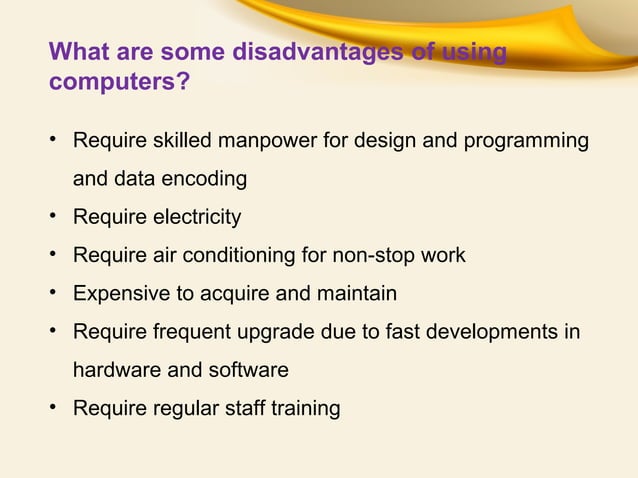 What are some disadvantages of using computers?

• Require skilled manpower for design and programming and data encoding
• Require electricity
• Require air conditioning for non-stop work
• Expensive to acquire and maintain
• Require frequent upgrade due to fast developments in hardware and software
• Require regular staff training